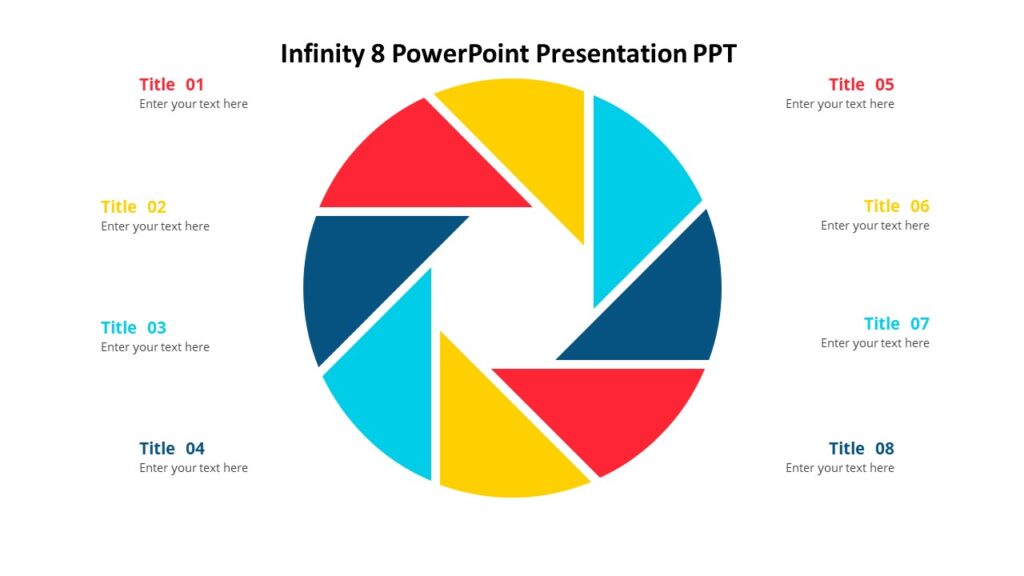 Infinity 8 PowerPoint Presentation PPT

Title 01
Enter your text here

Title 02
Enter your text here

Title 03
Enter your text here

Title 04
Enter your text here

Title 05
Enter your text here

Title 06
Enter your text here

Title 07
Enter your text here

Title 08
Enter your text here